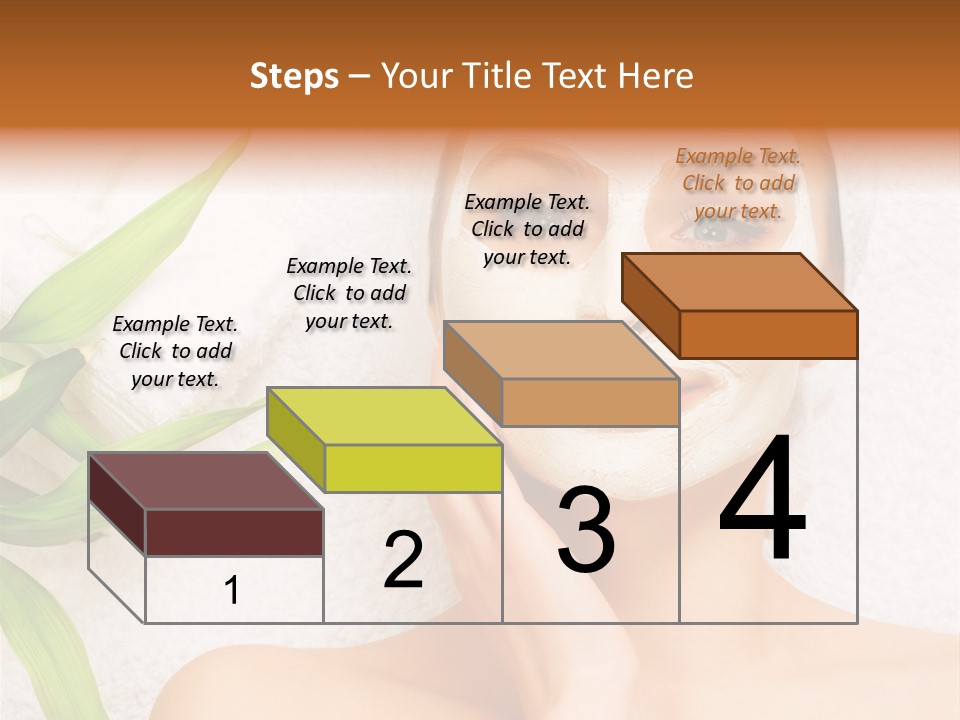 Steps – Your Title Text Here

Example Text. Click to add your text.

Example Text. Click to add your text.

Example Text. Click to add your text.

Example Text. Click to add your text.

1

2

3

4